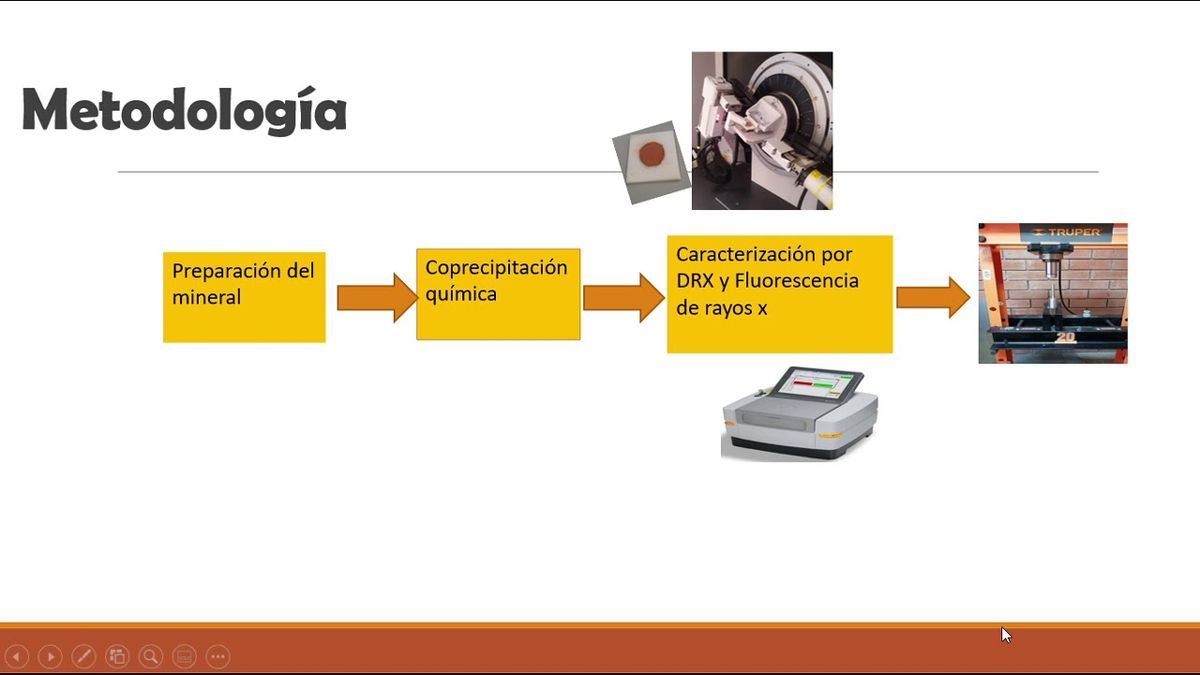 Metodología

Preparación del mineral

Coprecipitación química

Caracterización por DRX y Fluorescencia de rayos x

TRUPER

20